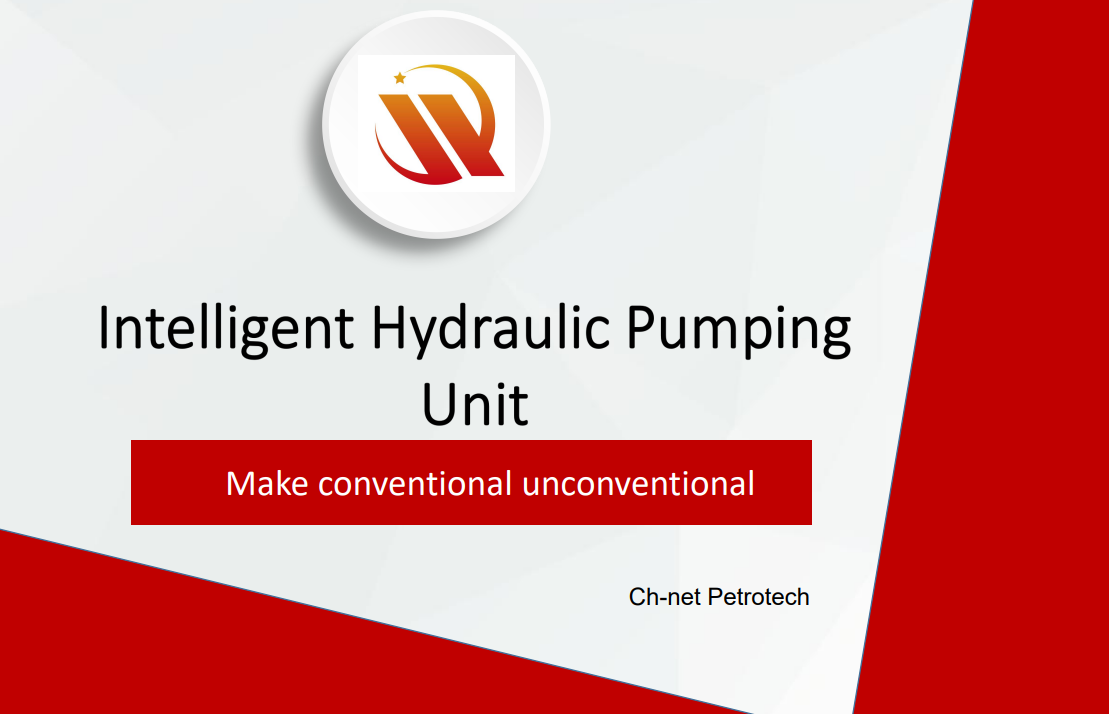 Intelligent Hydraulic Pumping Unit

Make conventional unconventional

Ch-net Petrotech